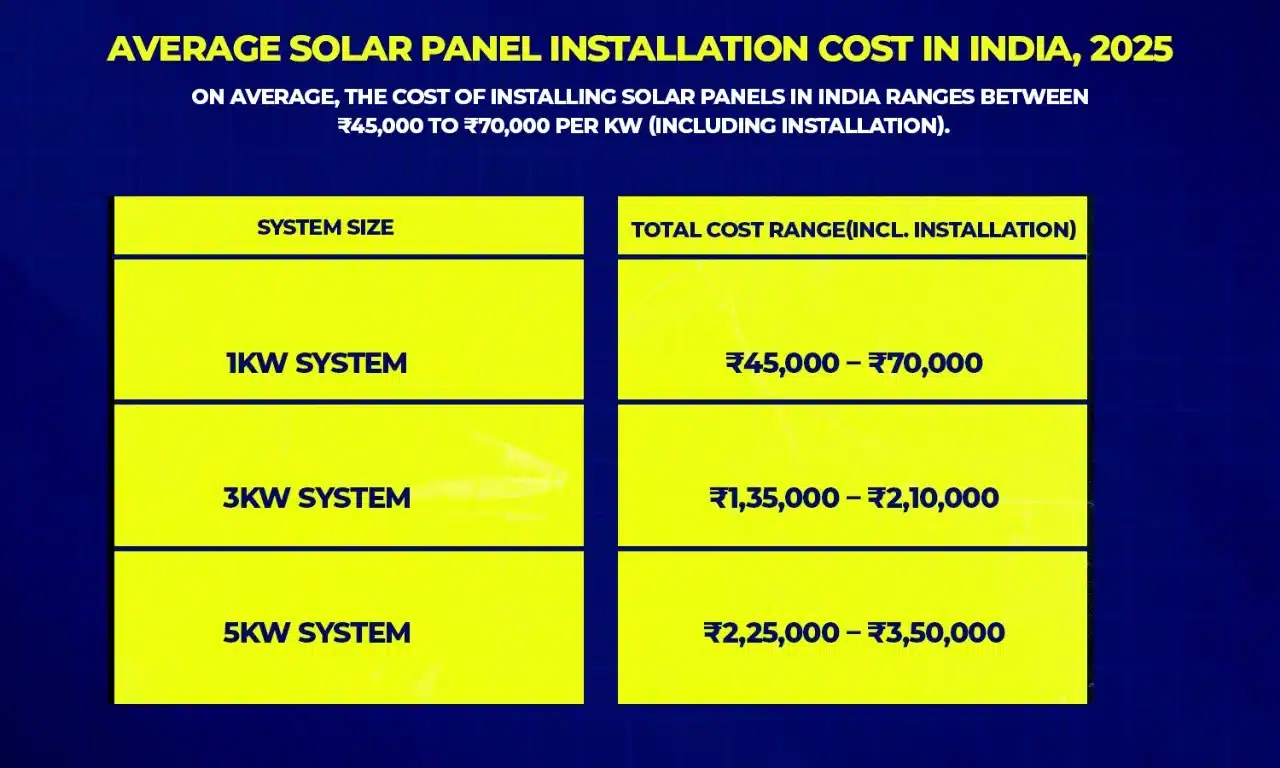 AVERAGE SOLAR PANEL INSTALLATION COST IN INDIA, 2025

ON AVERAGE, THE COST OF INSTALLING SOLAR PANELS IN INDIA RANGES BETWEEN ₹45,000 TO ₹70,000 PER KW (INCLUDING INSTALLATION).

| SYSTEM SIZE | TOTAL COST RANGE(INCL. INSTALLATION) |
|---|---|
| 1KW SYSTEM | ₹45,000 – ₹70,000 |
| 3KW SYSTEM | ₹1,35,000 – ₹2,10,000 |
| 5KW SYSTEM | ₹2,25,000 – ₹3,50,000 |